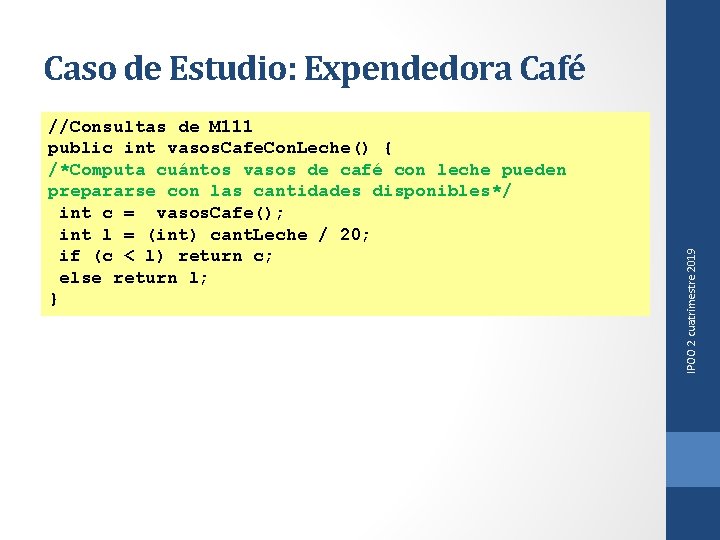 Caso de Estudio: Expendedora Café

//Consultas de M111
public int vasosCafeConLeche() {
/*Computa cuántos vasos de café con leche pueden prepararse con las cantidades disponibles*/
 int c =  vasosCafe();
 int l = (int) cantLeche / 20;
 if (c < l) return c;
 else return l;
}

IPOO 2 cuatrimestre 2019